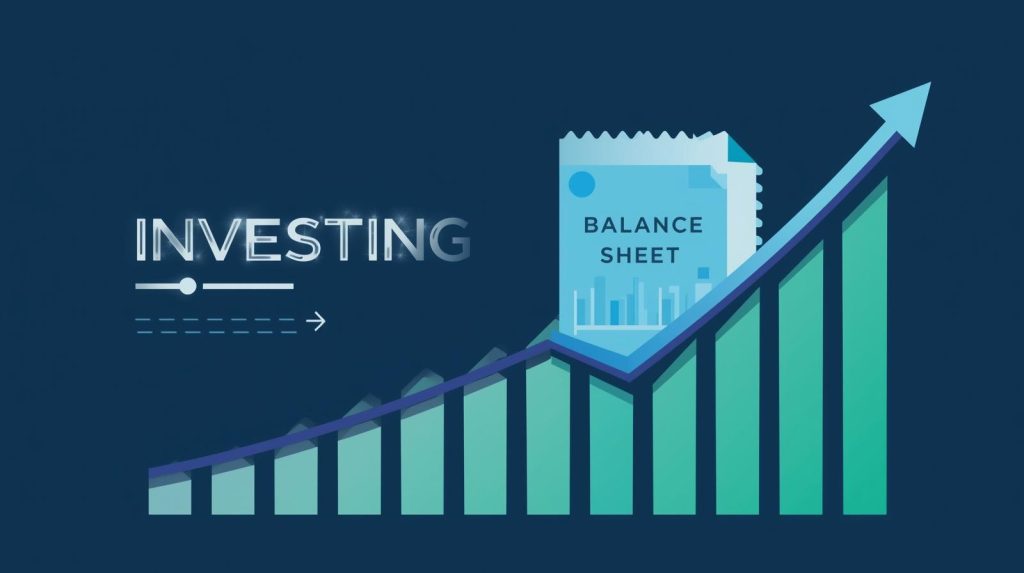 INVESTING

BALANCE SHEET